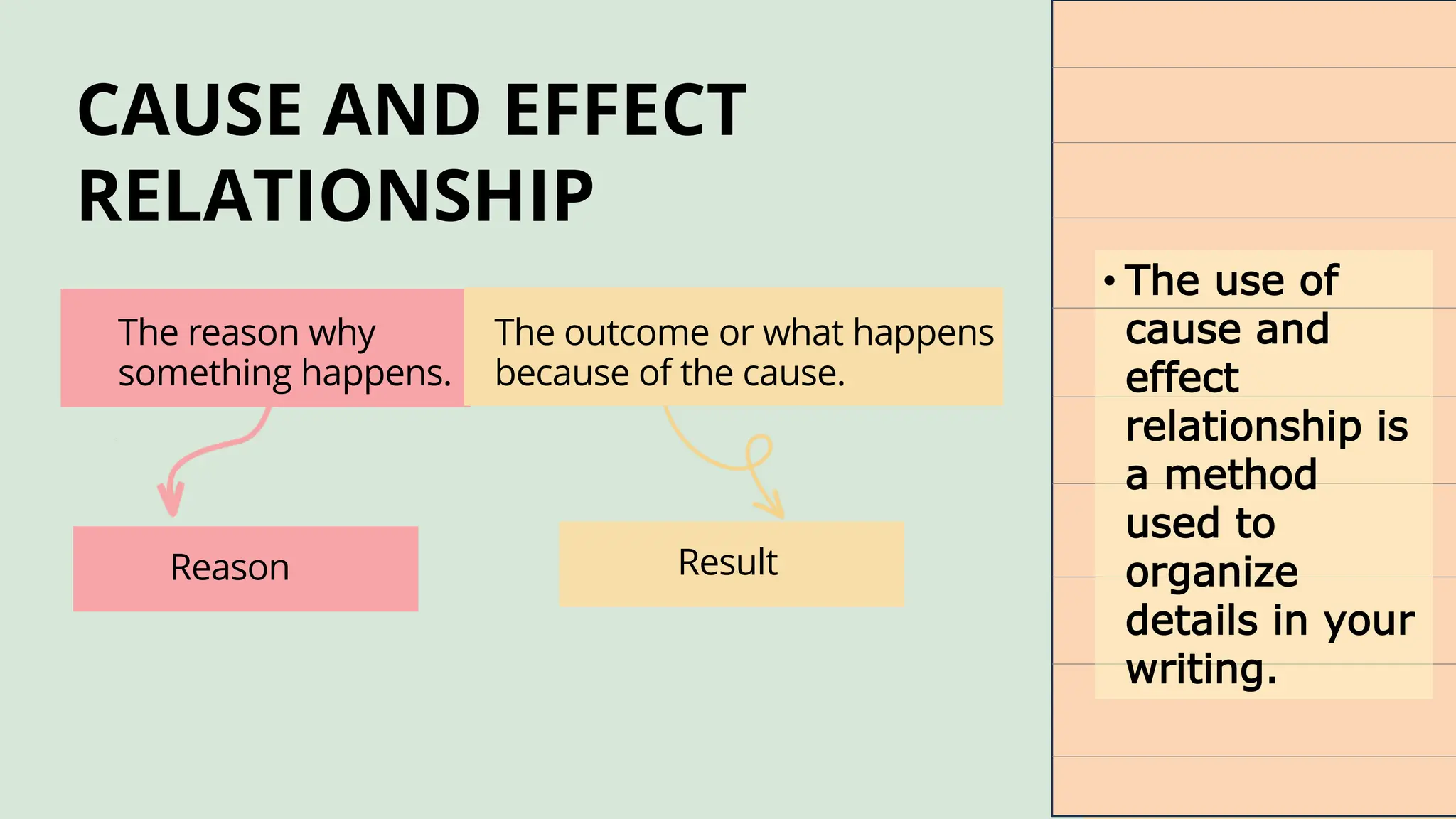 CAUSE AND EFFECT RELATIONSHIP

The reason why something happens.

The outcome or what happens because of the cause.

Reason

Result

• The use of cause and effect relationship is a method used to organize details in your writing.